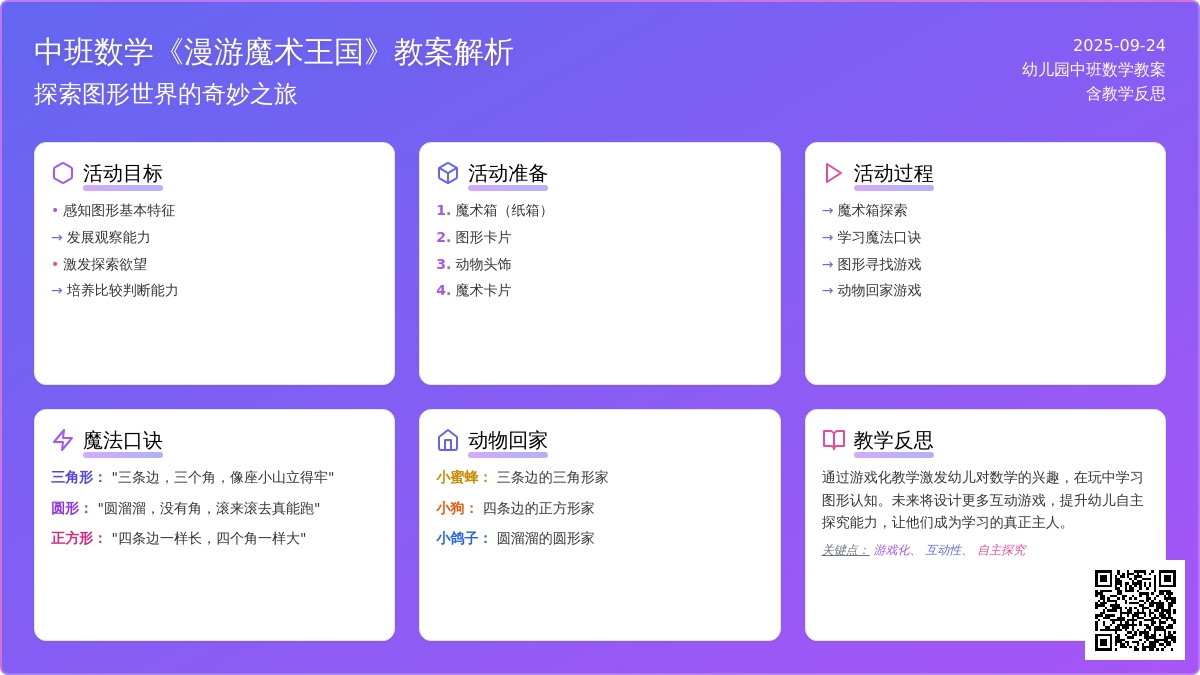 中班数学《漫游魔术王国》教案解析
探索图形世界的奇妙之旅

2025-09-24
幼儿园中班数学教案
含教学反思

活动目标
• 感知图形基本特征
→ 发展观察能力
• 激发探索欲望
→ 培养比较判断能力

活动准备
1. 魔术箱（纸箱）
2. 图形卡片
3. 动物头饰
4. 魔术卡片

活动过程
→ 魔术箱探索
→ 学习魔法口诀
→ 图形寻找游戏
→ 动物回家游戏

魔法口诀
三角形： "三条边，三个角，像座小山立得牢"
圆形： "圆溜溜，没有角，滚来滚去真能跑"
正方形： "四条边一样长，四个角一样大"

动物回家
小蜜蜂： 三条边的三角形家
小狗： 四条边的正方形家
小鸽子： 圆溜溜的圆形家

教学反思
通过游戏化教学激发幼儿对数学的兴趣，在玩中学习图形认知。未来将设计更多互动游戏，提升幼儿自主探究能力，让他们成为学习的真正主人。
关键点： 游戏化、 互动性、 自主探究